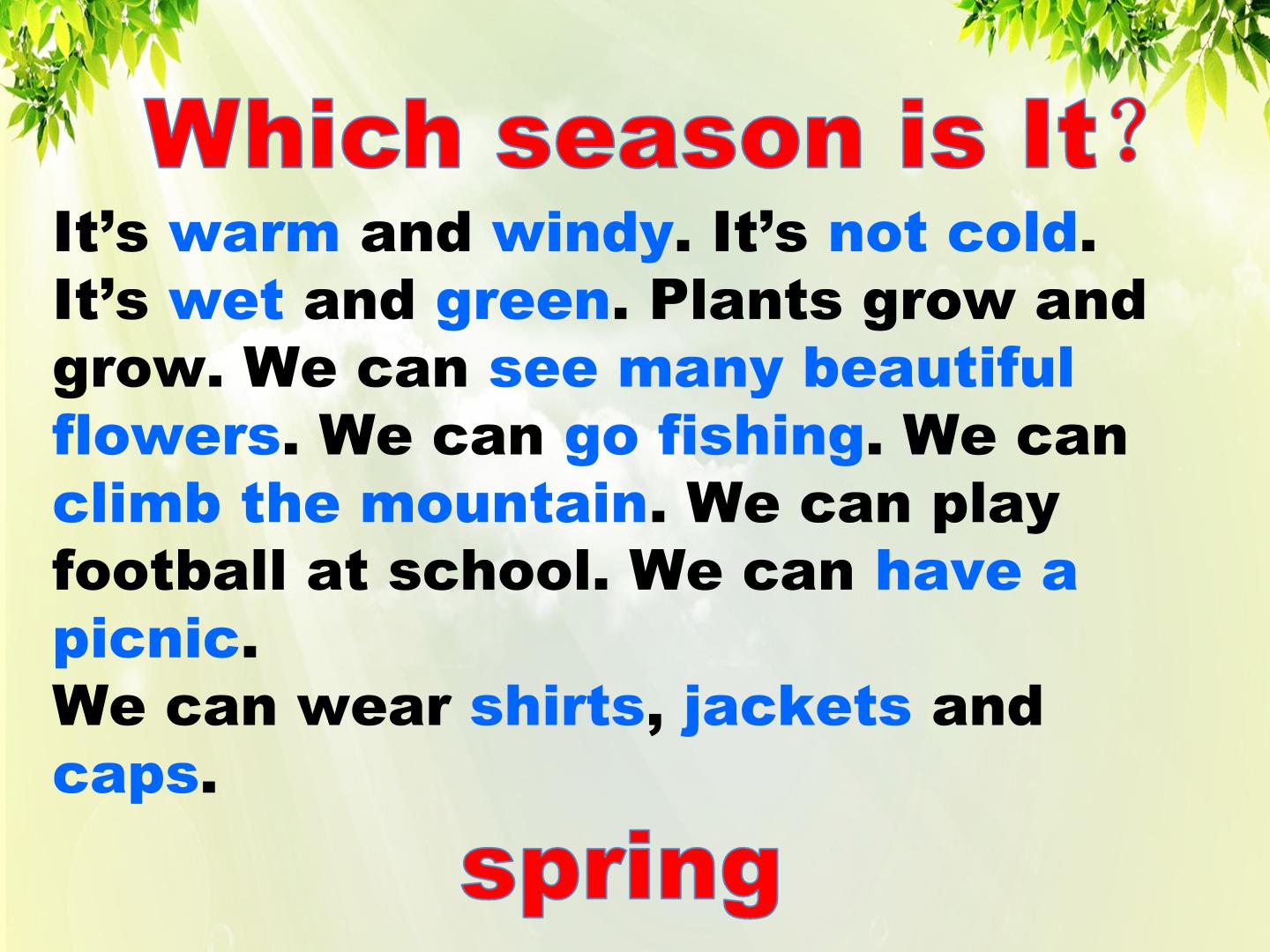 Which season is It？

It’s warm and windy. It’s not cold. It’s wet and green. Plants grow and grow. We can see many beautiful flowers. We can go fishing. We can climb the mountain. We can play football at school. We can have a picnic.
We can wear shirts, jackets and caps.

spring